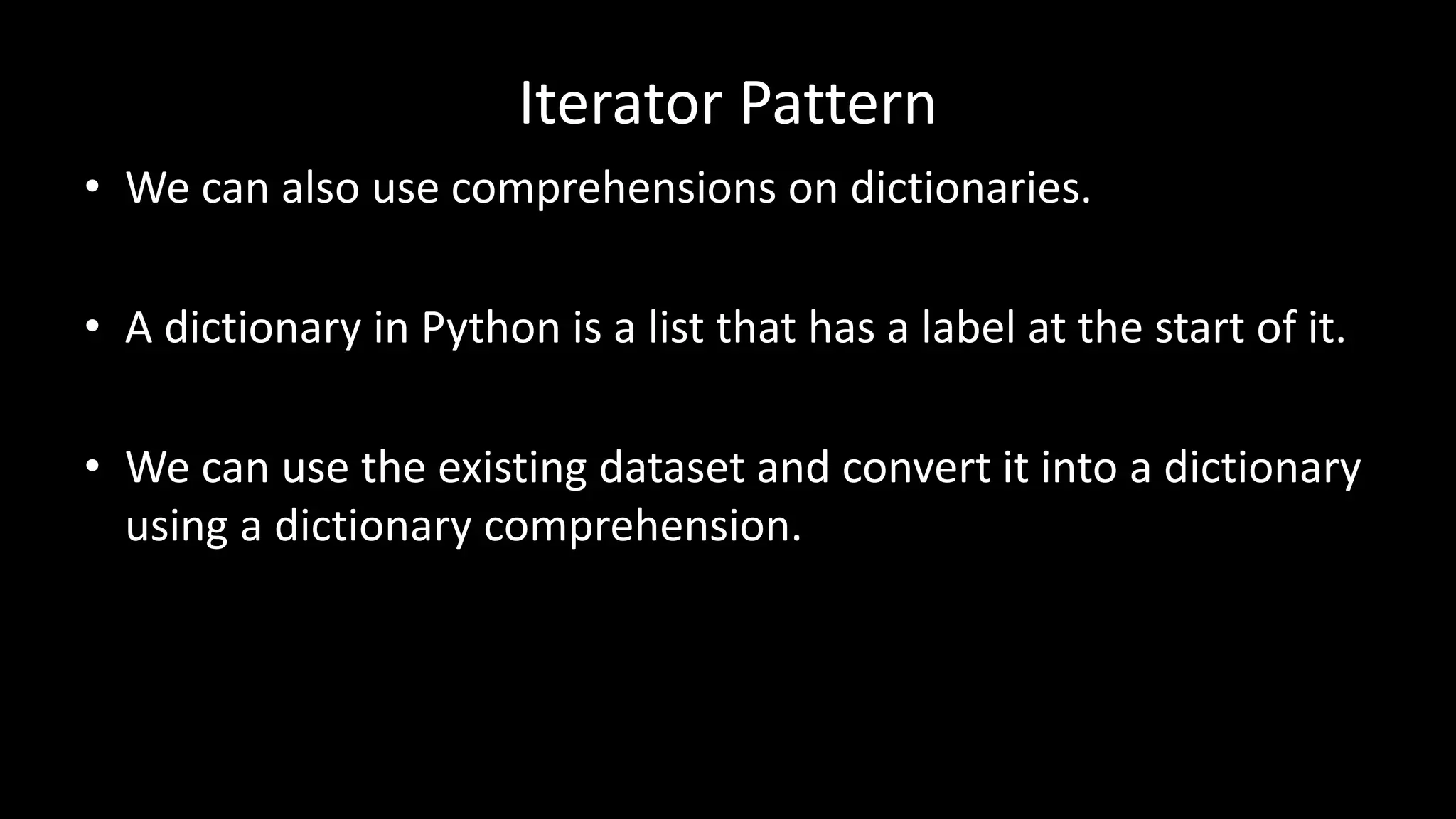 Iterator Pattern

• We can also use comprehensions on dictionaries.

• A dictionary in Python is a list that has a label at the start of it.

• We can use the existing dataset and convert it into a dictionary using a dictionary comprehension.